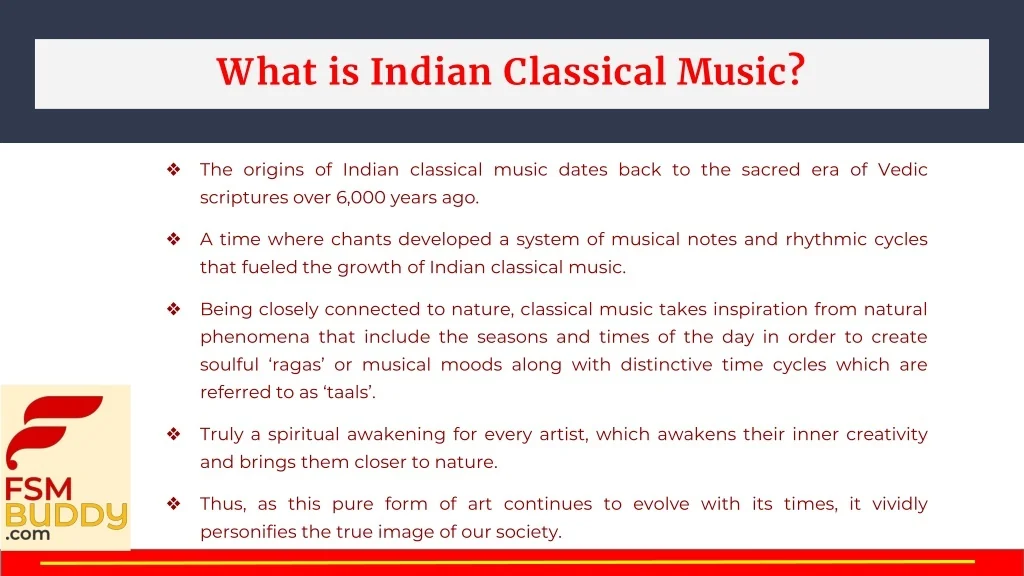 What is Indian Classical Music?

❖ The origins of Indian classical music dates back to the sacred era of Vedic scriptures over 6,000 years ago.

❖ A time where chants developed a system of musical notes and rhythmic cycles that fueled the growth of Indian classical music.

❖ Being closely connected to nature, classical music takes inspiration from natural phenomena that include the seasons and times of the day in order to create soulful 'ragas' or musical moods along with distinctive time cycles which are referred to as 'taals'.

❖ Truly a spiritual awakening for every artist, which awakens their inner creativity and brings them closer to nature.

❖ Thus, as this pure form of art continues to evolve with its times, it vividly personifies the true image of our society.

FSM
BUDDY
.com